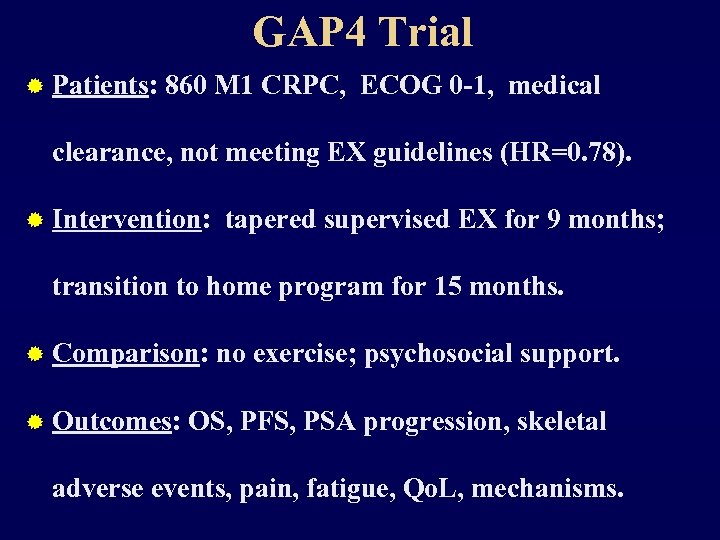 GAP4 Trial

Patients: 860 M1 CRPC, ECOG 0-1, medical clearance, not meeting EX guidelines (HR=0.78).

Intervention: tapered supervised EX for 9 months; transition to home program for 15 months.

Comparison: no exercise; psychosocial support.

Outcomes: OS, PFS, PSA progression, skeletal adverse events, pain, fatigue, QoL, mechanisms.